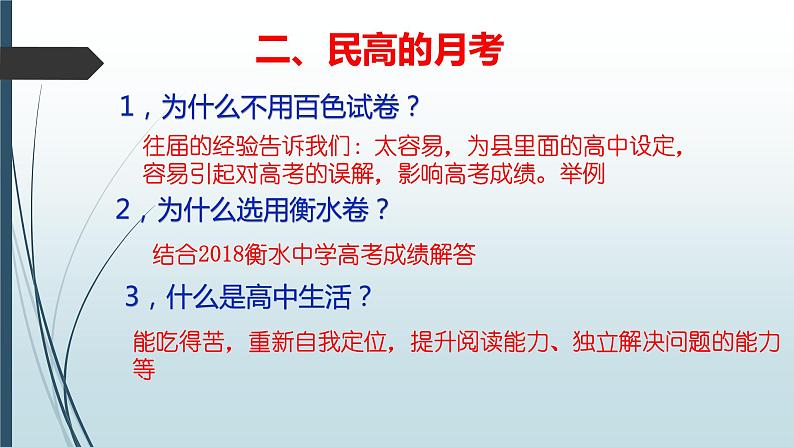 二、民高的月考

1，为什么不用百色试卷？

往届的经验告诉我们：太容易，为县里面的高中设定，容易引起对高考的误解，影响高考成绩。举例

2，为什么选用衡水卷？

结合2018衡水中学高考成绩解答

3，什么是高中生活？

能吃得苦，重新自我定位，提升阅读能力、独立解决问题的能力等